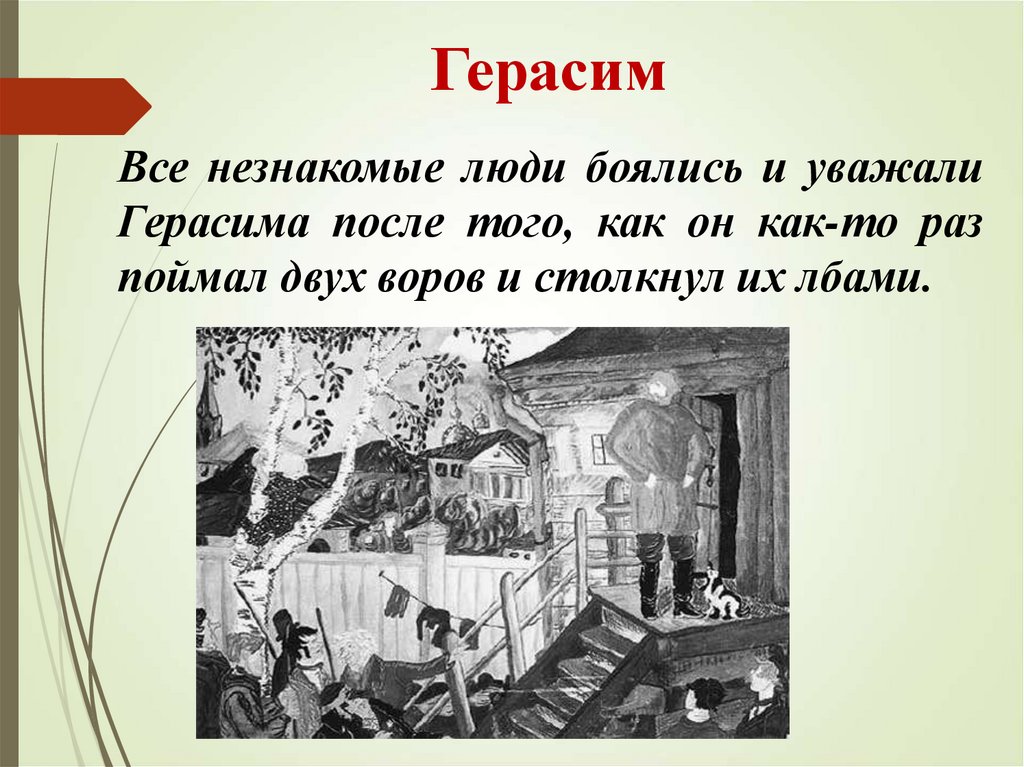 Герасим

Все незнакомые люди боялись и уважали Герасима после того, как он как-то раз поймал двух воров и столкнул их лбами.